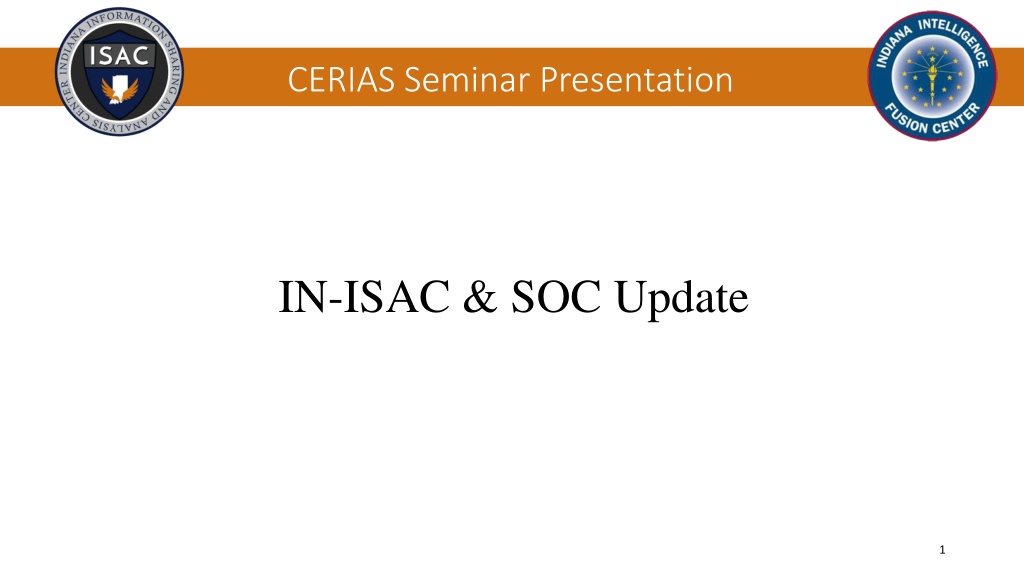 INDIANA INFORMATION SHARING AND ANALYSIS CENTER
ISAC

CERIAS Seminar Presentation

INDIANA INTELLIGENCE FUSION CENTER

IN-ISAC & SOC Update

1